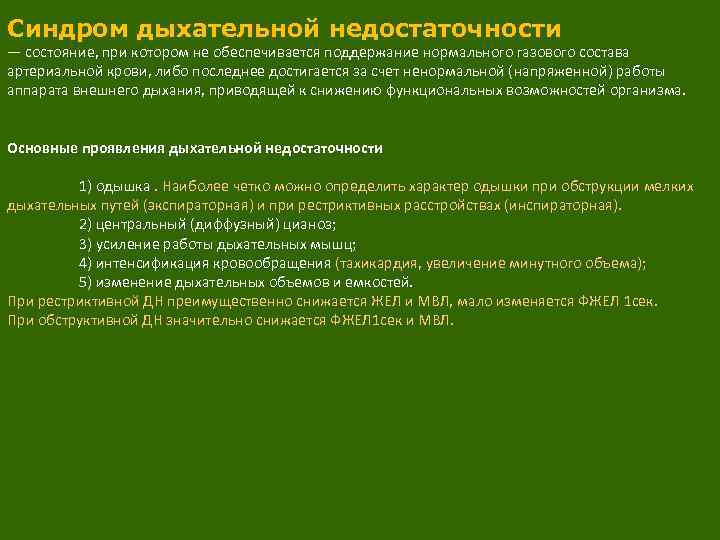 Синдром дыхательной недостаточности
— состояние, при котором не обеспечивается поддержание нормального газового состава артериальной крови, либо последнее достигается за счет ненормальной (напряженной) работы аппарата внешнего дыхания, приводящей к снижению функциональных возможностей организма.

Основные проявления дыхательной недостаточности

1) одышка . Наиболее четко можно определить характер одышки при обструкции мелких дыхательных путей (экспираторная) и при рестриктивных расстройствах (инспираторная).
2) центральный (диффузный) цианоз;
3) усиление работы дыхательных мышц;
4) интенсификация кровообращения (тахикардия, увеличение минутного объема);
5) изменение дыхательных объемов и емкостей.
При рестриктивной ДН преимущественно снижается ЖЕЛ и МВЛ, мало изменяется ФЖЕЛ 1сек.
При обструктивной ДН значительно снижается ФЖЕЛ1сек и МВЛ.